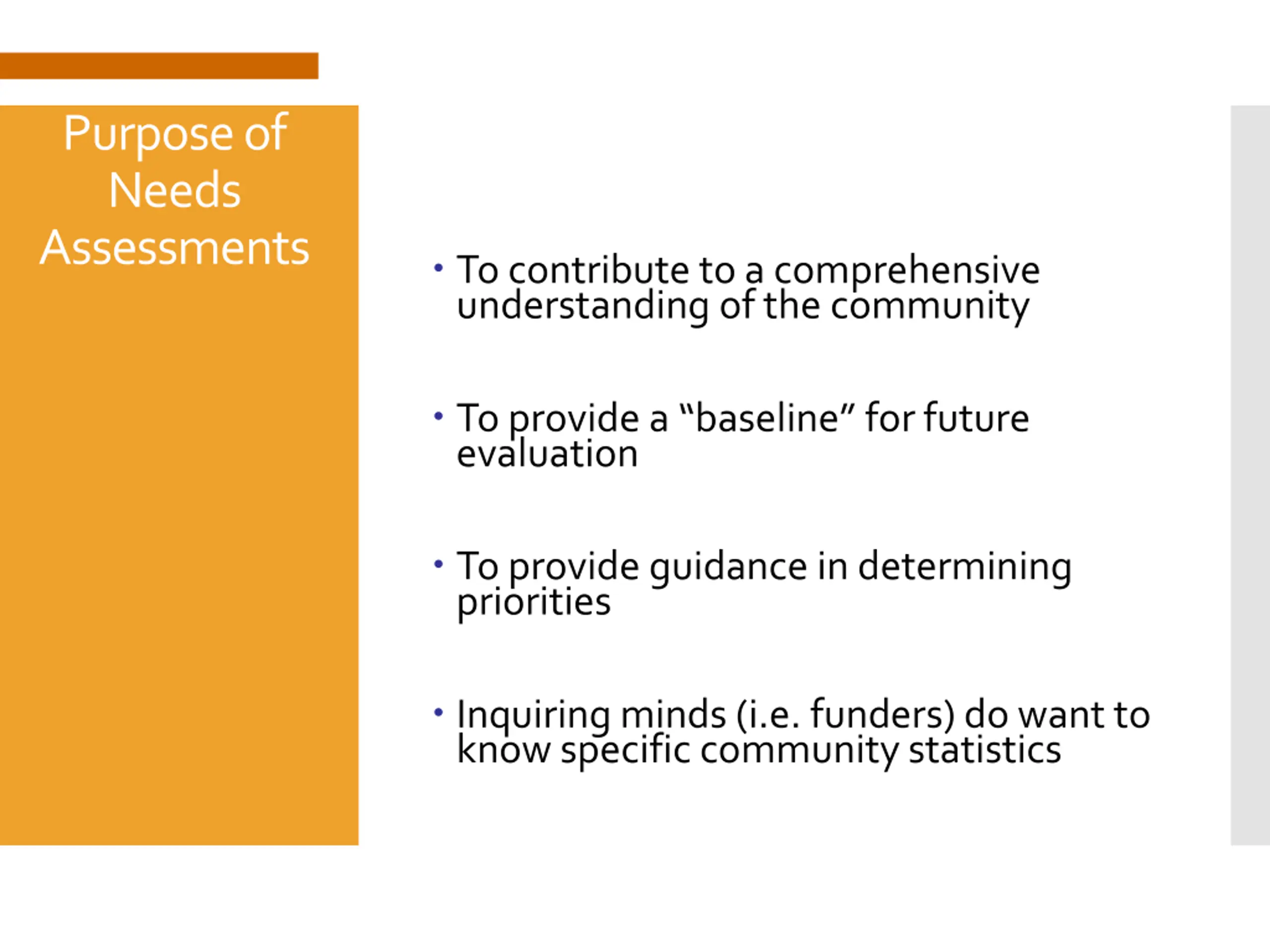 Purpose of Needs Assessments

• To contribute to a comprehensive understanding of the community

• To provide a “baseline” for future evaluation

• To provide guidance in determining priorities

• Inquiring minds (i.e. funders) do want to know specific community statistics